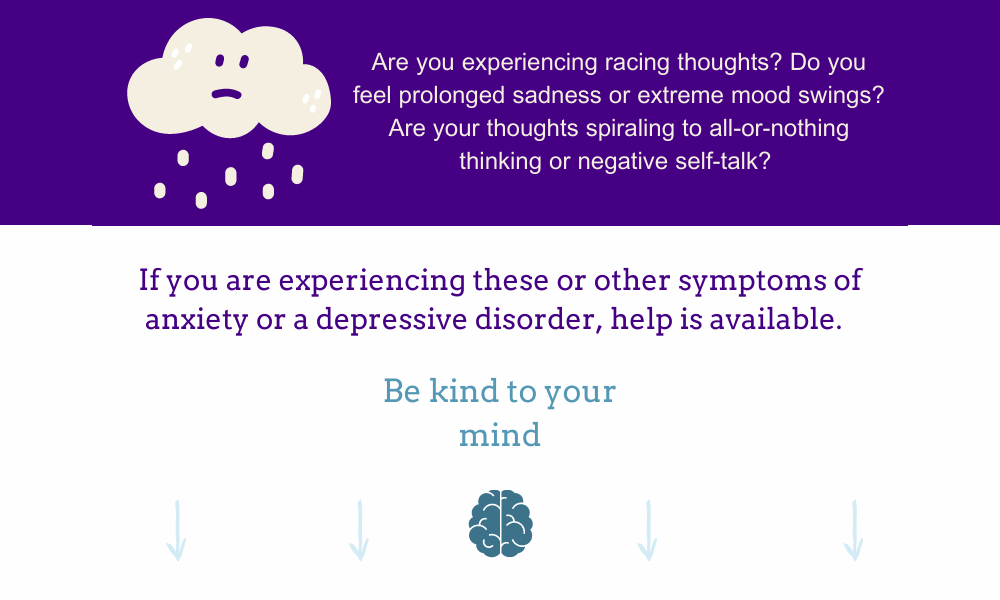 Are you experiencing racing thoughts? Do you feel prolonged sadness or extreme mood swings? Are your thoughts spiraling to all-or-nothing thinking or negative self-talk?

If you are experiencing these or other symptoms of anxiety or a depressive disorder, help is available.

Be kind to your mind